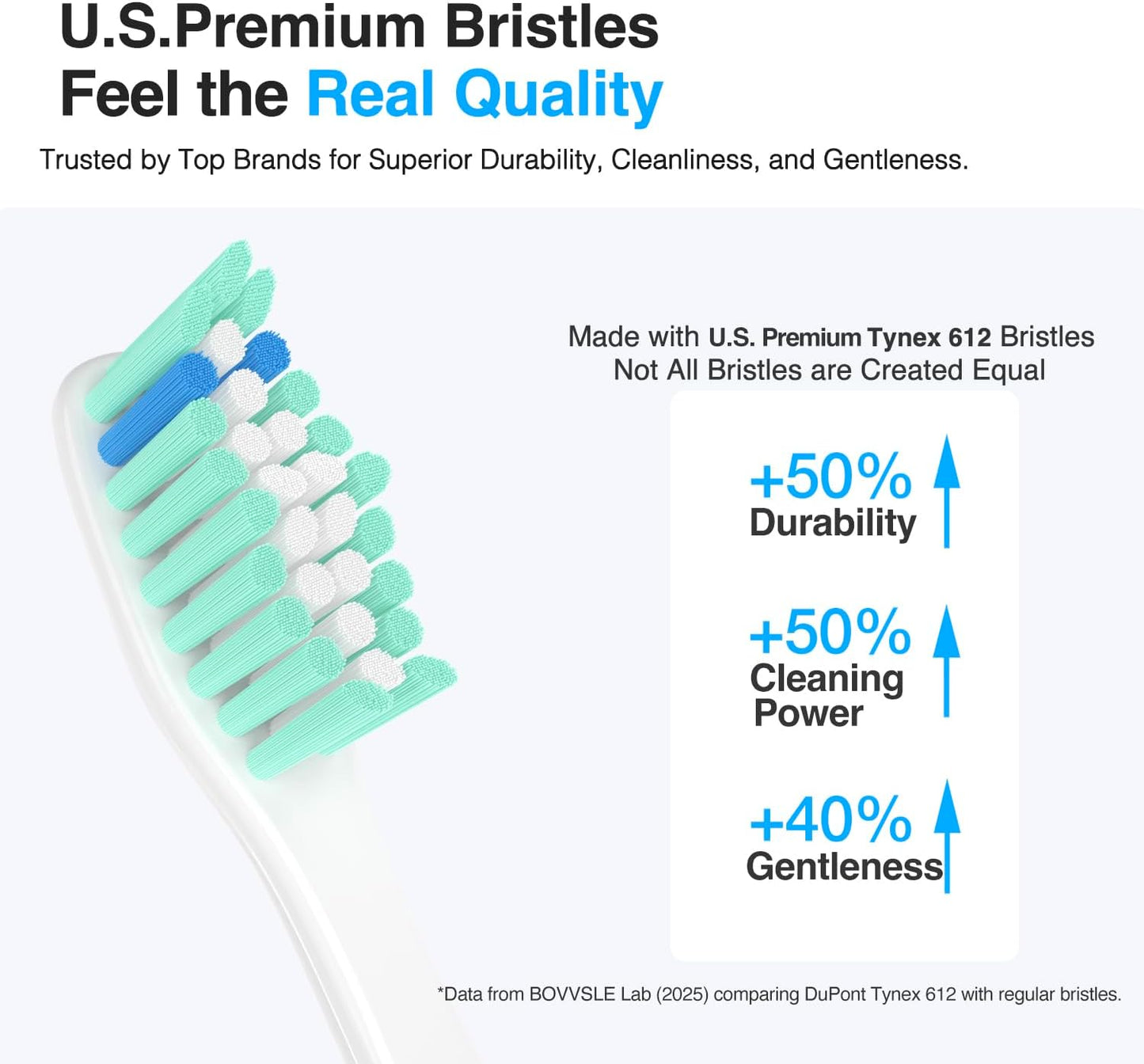 U.S.Premium Bristles
Feel the Real Quality

Trusted by Top Brands for Superior Durability, Cleanliness, and Gentleness.

Made with U.S. Premium Tynex 612 Bristles
Not All Bristles are Created Equal

+50%
Durability

+50%
Cleaning Power

+40%
Gentleness

*Data from BOVVSLE Lab (2025) comparing DuPont Tynex 612 with regular bristles.